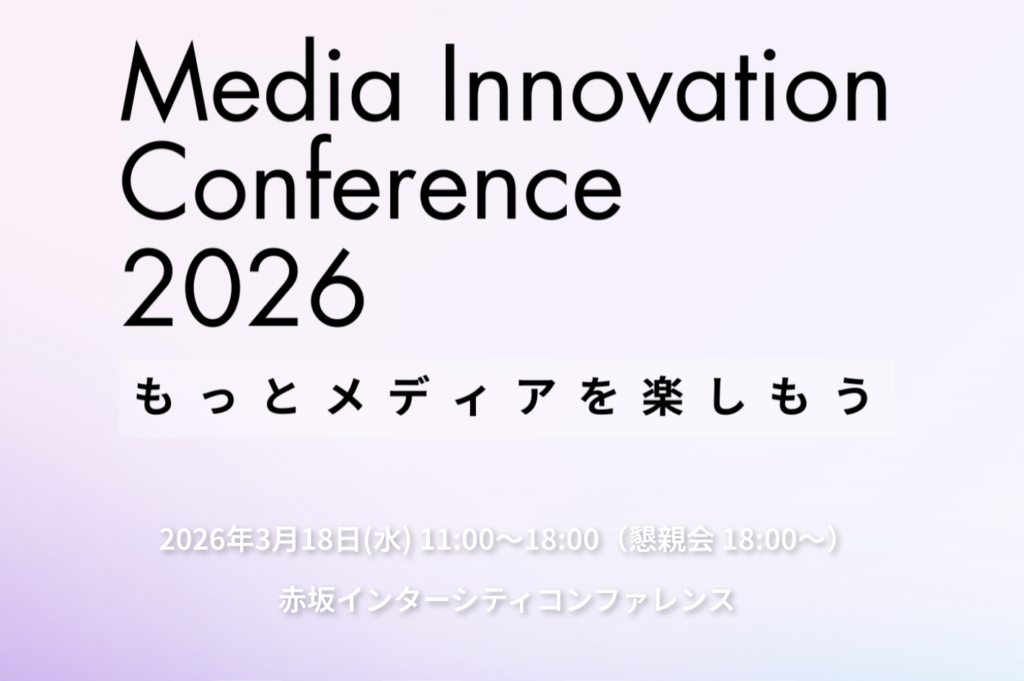 Media Innovation Conference 2026

もっとメディアを楽しもう

2026年3月18日(水) 11:00〜18:00（懇親会 18:00〜）

赤坂インターシティコンファレンス